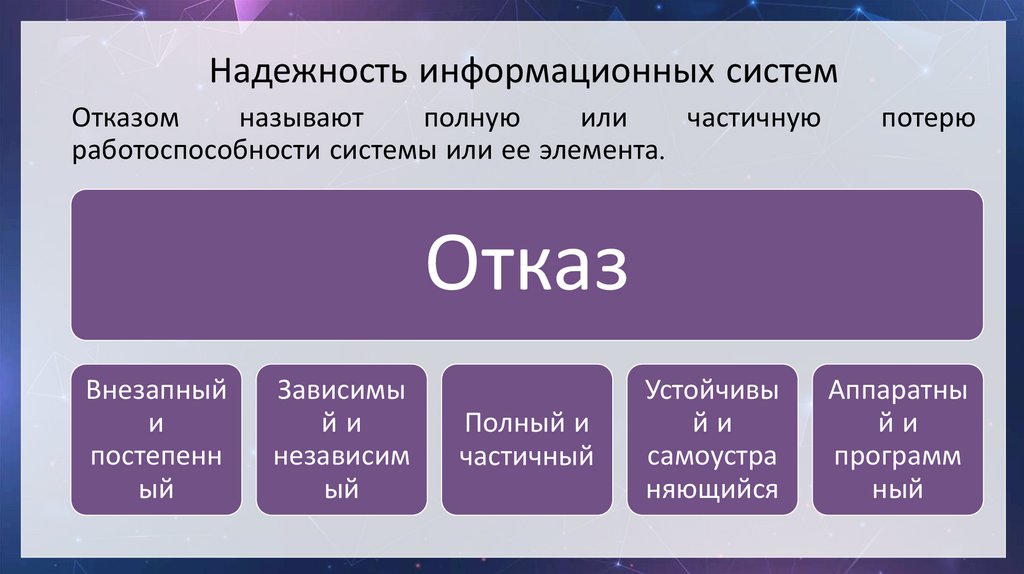 Надежность информационных систем

Отказом называют полную или частичную потерю работоспособности системы или ее элемента.

Отказ

Внезапный и постепенный

Зависимый и независимый

Полный и частичный

Устойчивый и самоустраняющийся

Аппаратный и программный